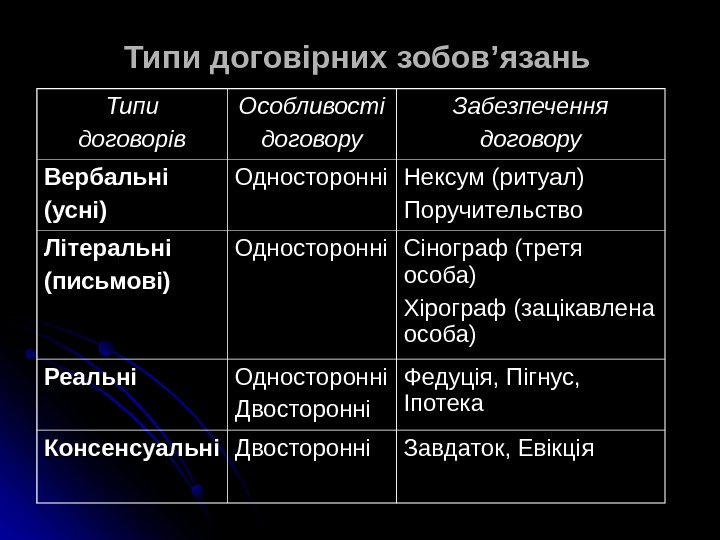 Типи договірних зобов’язань

| Типи договорів | Особливості договору | Забезпечення договору |
|---|---|---|
| **Вербальні (усні)** | Односторонні | Нексум (ритуал) Поручительство |
| **Літеральні (письмові)** | Односторонні | Сінограф (третя особа) Хірограф (зацікавлена особа) |
| **Реальні** | Односторонні Двосторонні | Федуція, Пігнус, Іпотека |
| **Консенсуальні** | Двосторонні | Завдаток, Евікція |